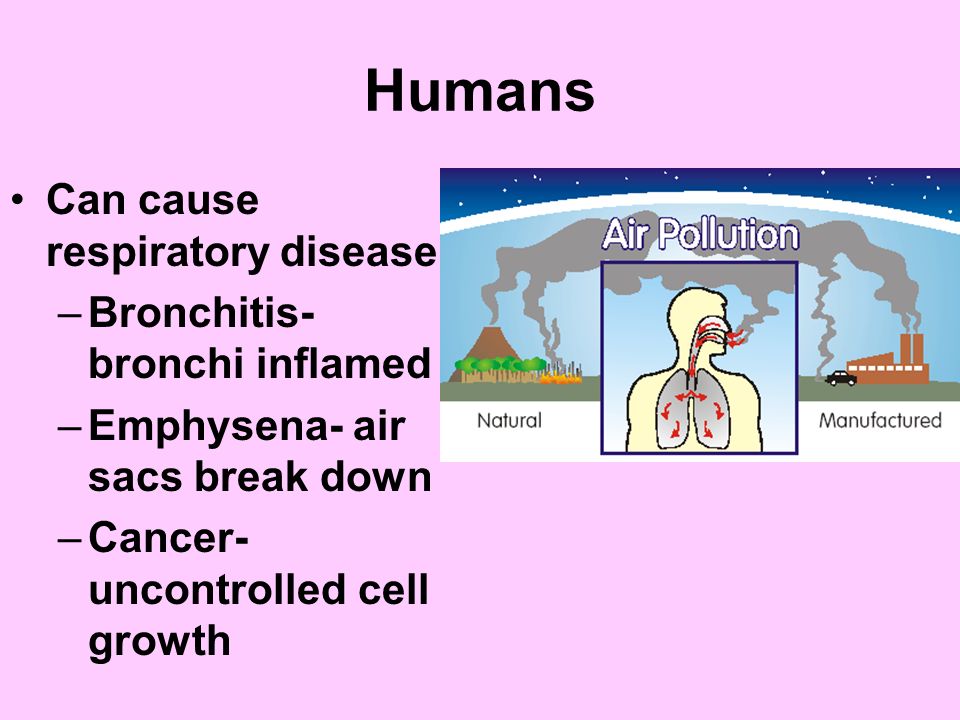 Humans

• Can cause respiratory disease
– Bronchitis- bronchi inflamed
– Emphysena- air sacs break down
– Cancer- uncontrolled cell growth

Air Pollution

Natural

Manufactured